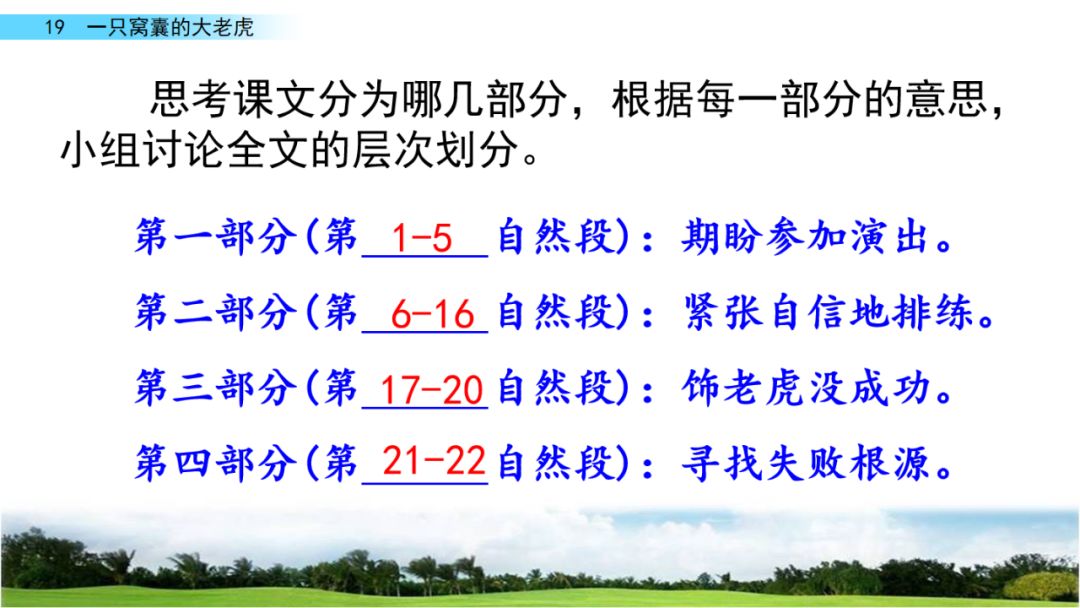 19　一只窝囊的大老虎

思考课文分为哪几部分，根据每一部分的意思，小组讨论全文的层次划分。

第一部分（第 1-5 自然段）：期盼参加演出。

第二部分（第 6-16 自然段）：紧张自信地排练。

第三部分（第 17-20 自然段）：饰老虎没成功。

第四部分（第 21-22 自然段）：寻找失败根源。